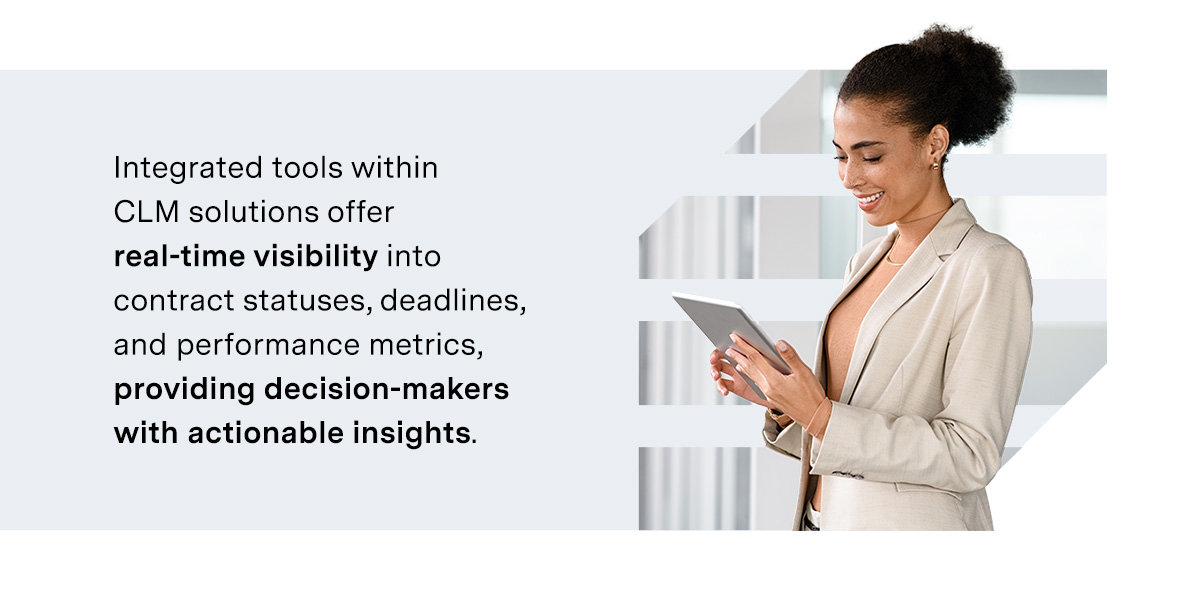 Integrated tools within CLM solutions offer real-time visibility into contract statuses, deadlines, and performance metrics, providing decision-makers with actionable insights.